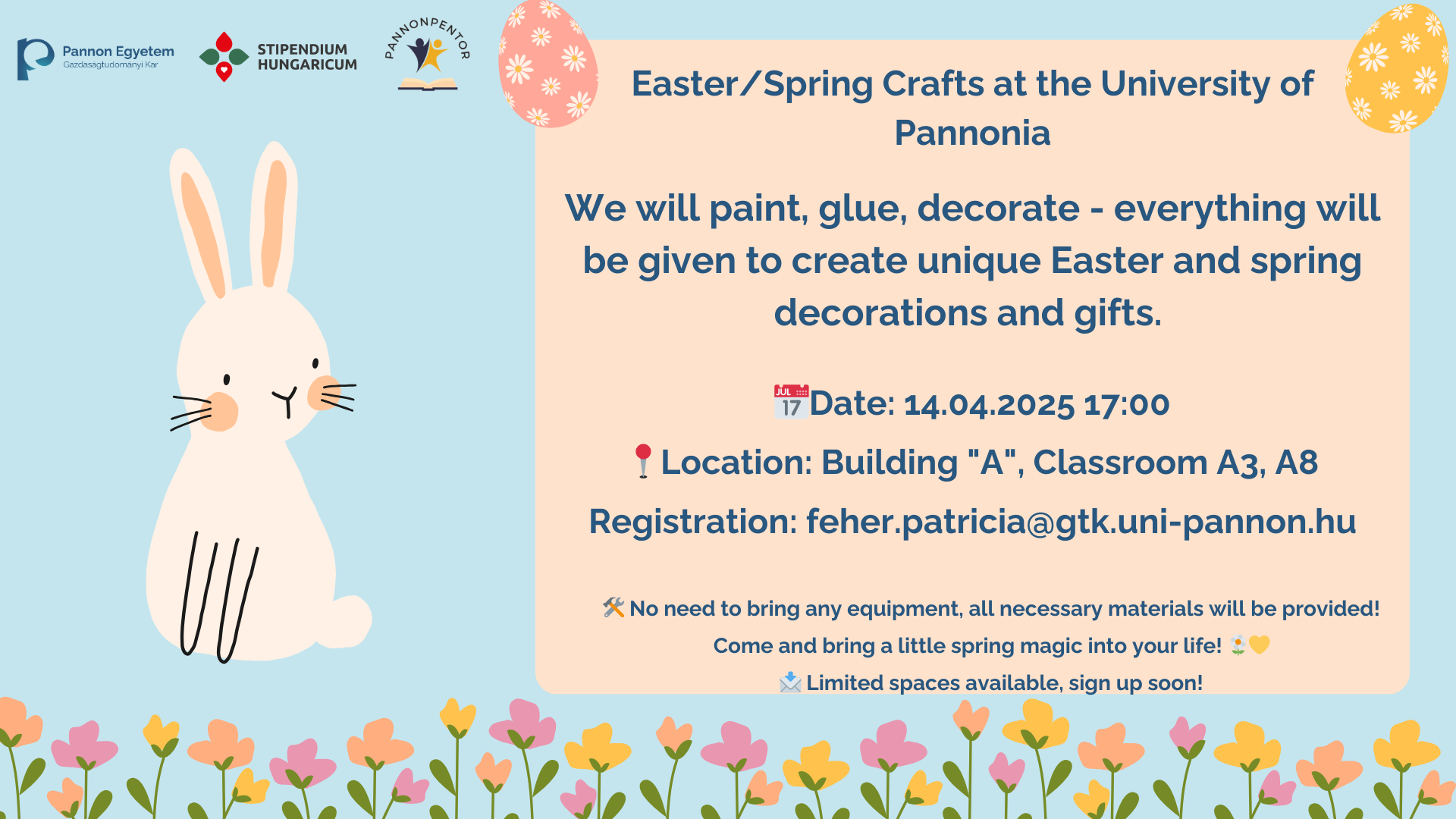 Pannon Egyetem
Gazdaságtudományi Kar

STIPENDIUM HUNGARICUM

PANNONPENTOR

Easter/Spring Crafts at the University of Pannonia

We will paint, glue, decorate - everything will be given to create unique Easter and spring decorations and gifts.

📅Date: 14.04.2025 17:00

📍Location: Building "A", Classroom A3, A8

Registration: feher.patricia@gtk.uni-pannon.hu

🛠️ No need to bring any equipment, all necessary materials will be provided!

Come and bring a little spring magic into your life! 🌼💛

📩 Limited spaces available, sign up soon!